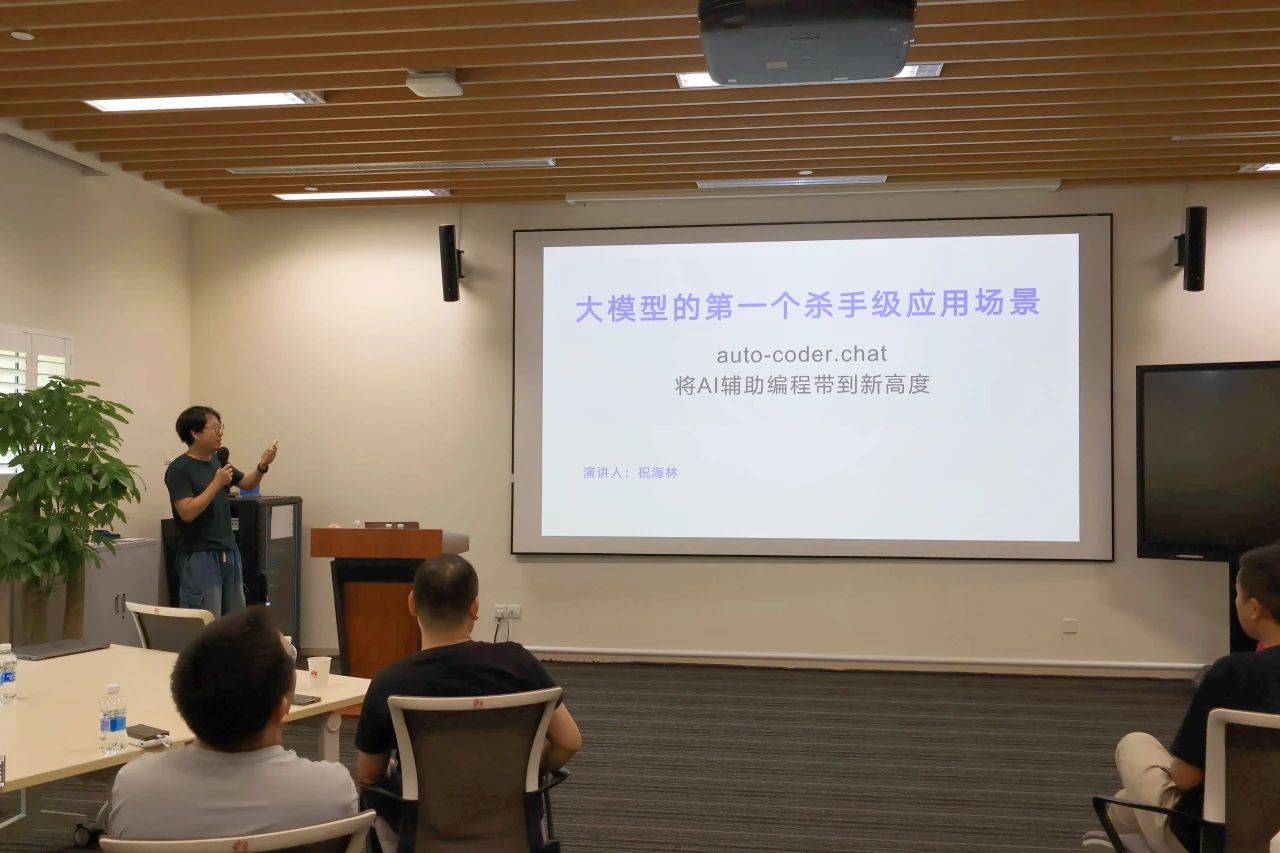 大模型的第一个杀手级应用场景

auto-coder.chat
将AI辅助编程带到新高度

演讲人：祝海林